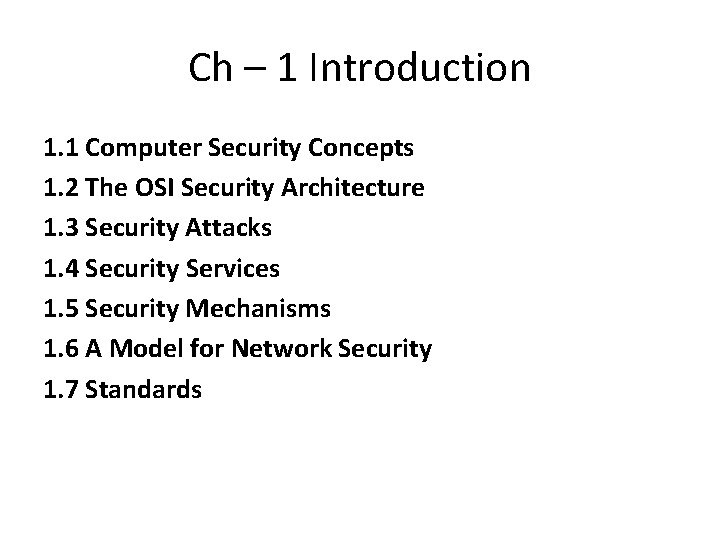 Ch – 1 Introduction

1.1 Computer Security Concepts
1.2 The OSI Security Architecture
1.3 Security Attacks
1.4 Security Services
1.5 Security Mechanisms
1.6 A Model for Network Security
1.7 Standards